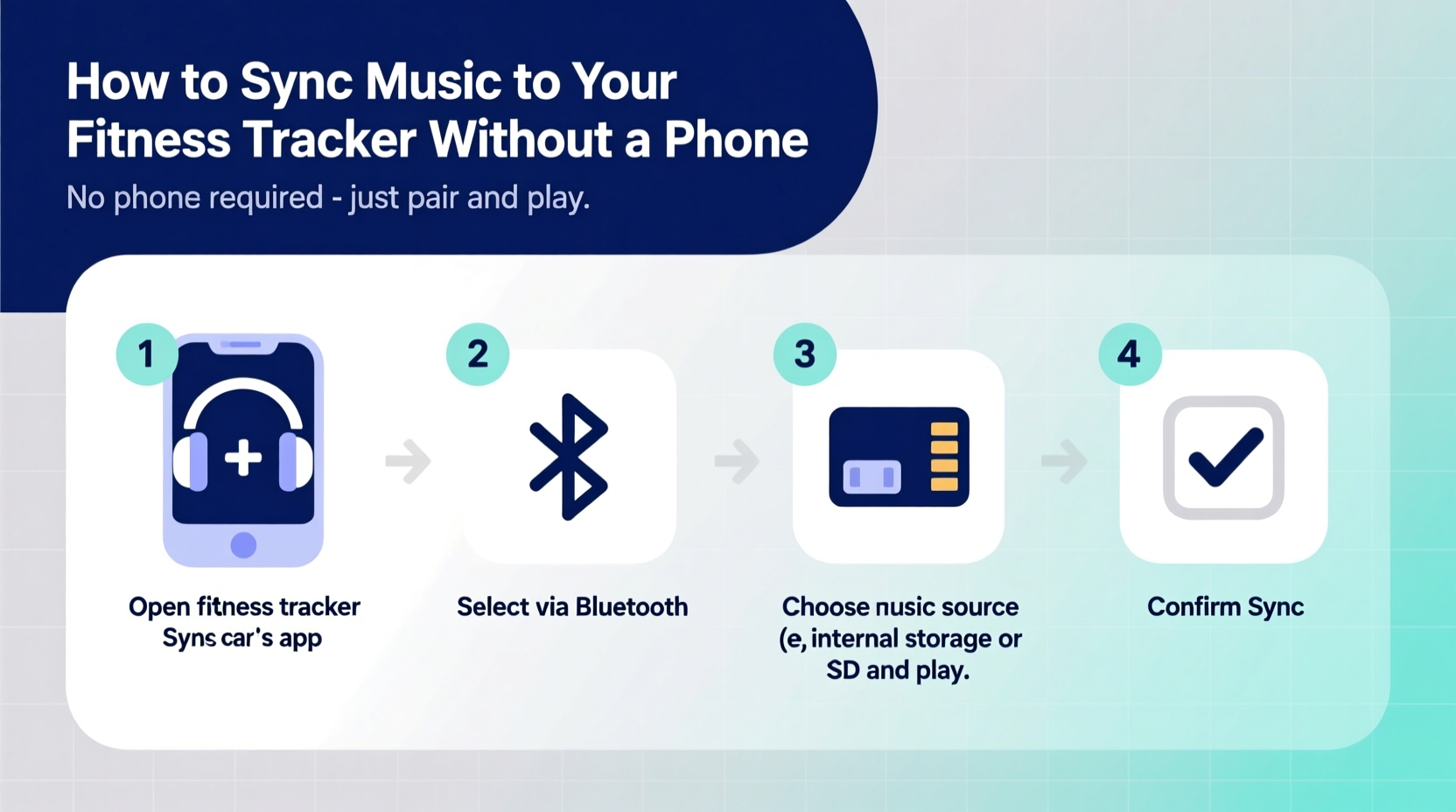 How to Sync Music to Your Fitness Tracker Without a Phone

No phone required - just pair and play.

1

Open fitness tracker Syns car's app

2

Select via Bluetooth

3

Choose nusic source (e, internal storage or SD and play.

4

Confirm Sync